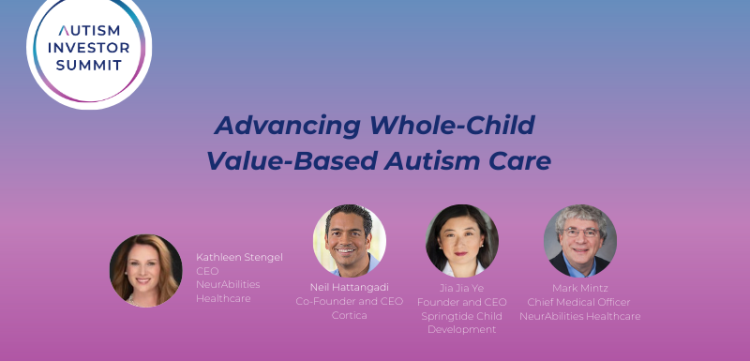 AUTISM INVESTOR SUMMIT

Advancing Whole-Child Value-Based Autism Care

Kathleen Stengel
CEO
NeurAbilities Healthcare

Neil Hattangadi
Co-Founder and CEO
Cortica

Jia Jia Ye
Founder and CEO
Springtide Child Development

Mark Mintz
Chief Medical Officer
NeurAbilities Healthcare